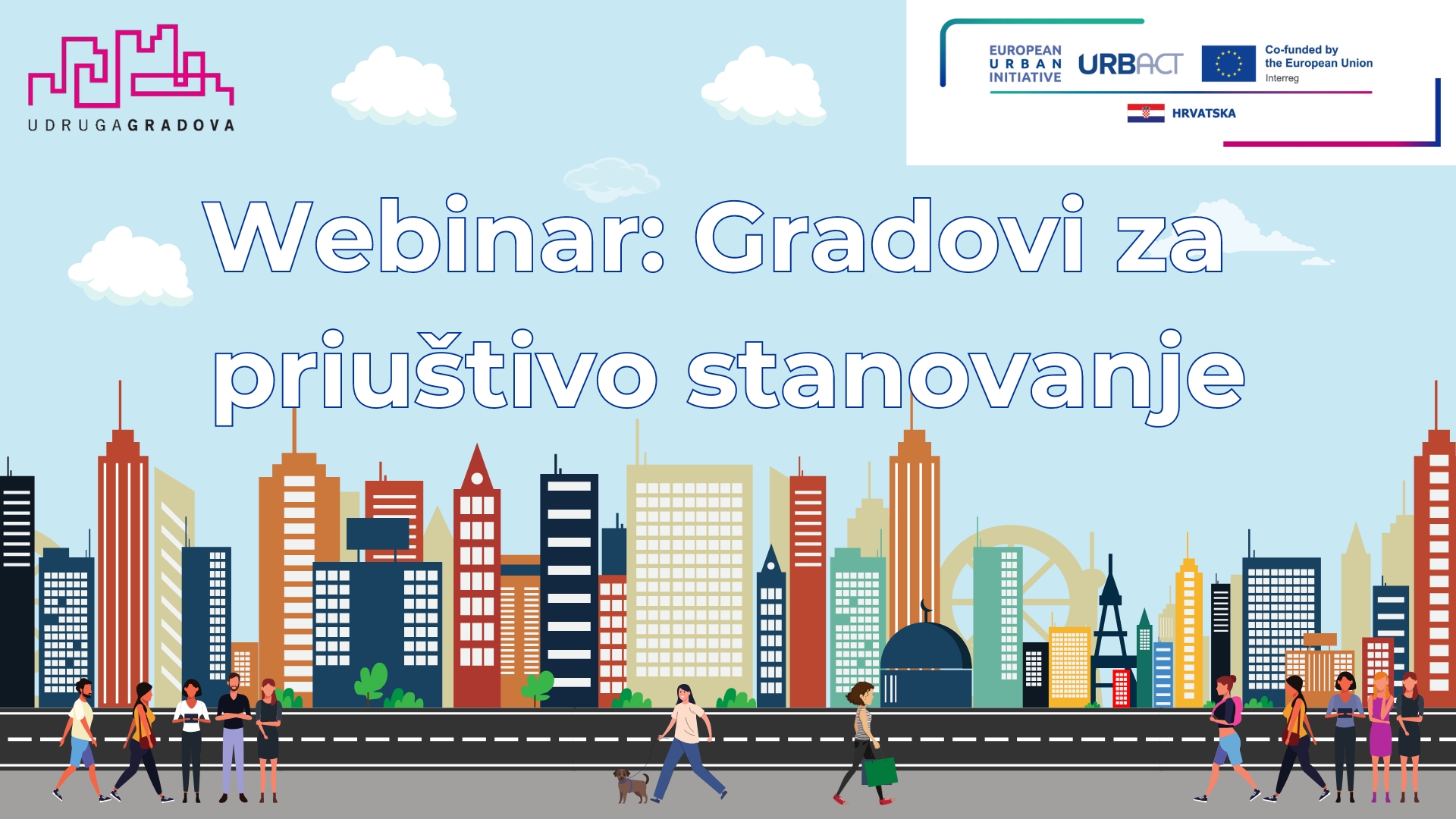 UDRUGAGRADOVA

EUROPEAN URBAN INITIATIVE URBACT Co-funded by the European Union Interreg

HRVATSKA

Webinar: Gradovi za priuštivo stanovanje